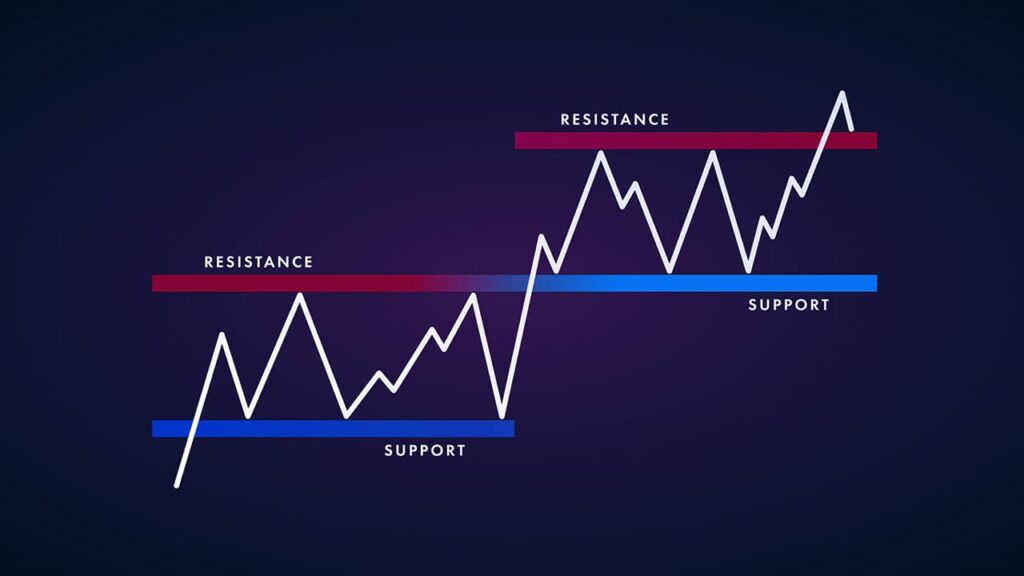 RESISTANCE

RESISTANCE

SUPPORT

SUPPORT